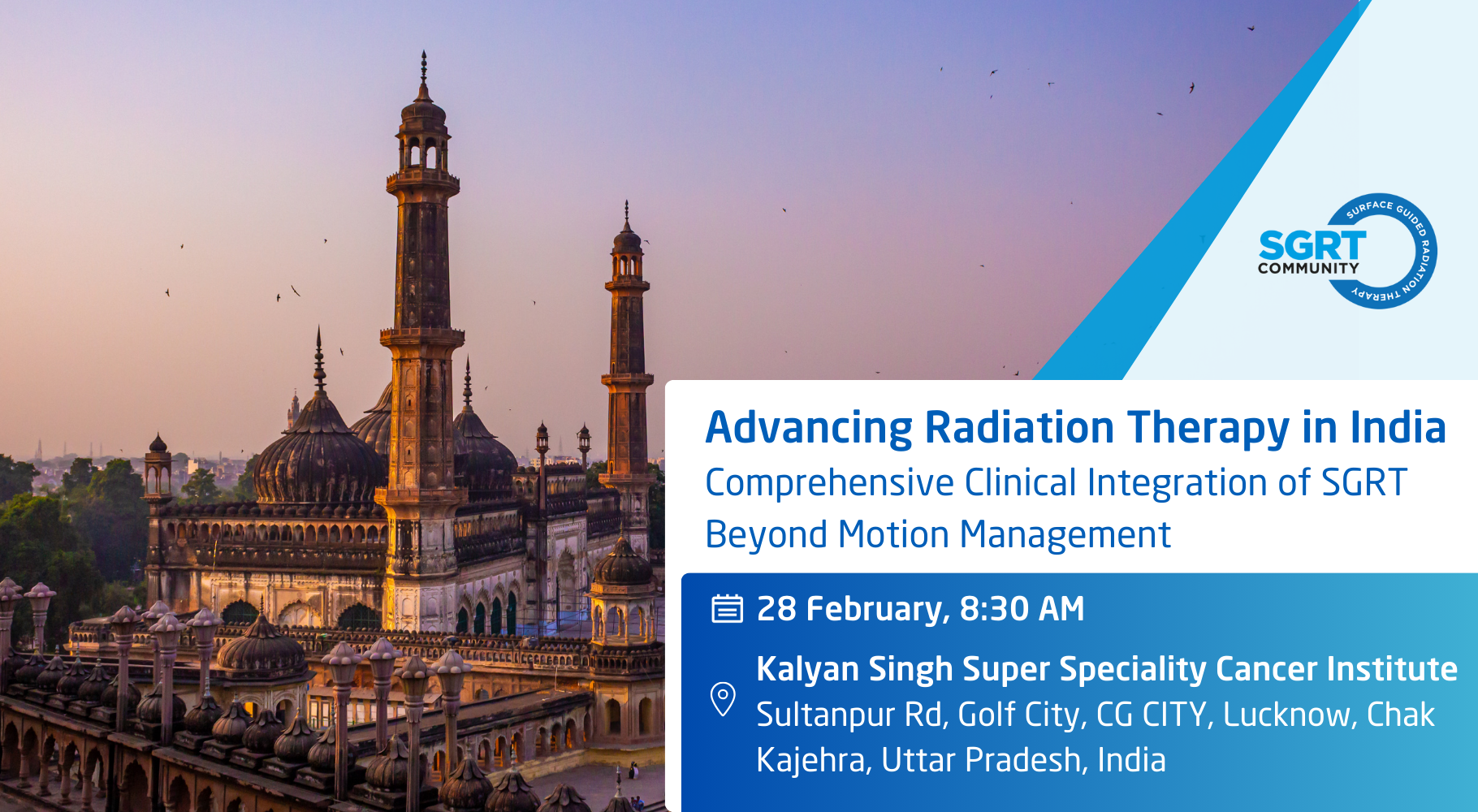 SGRT COMMUNITY
SURFACE GUIDED RADIATION THERAPY

Advancing Radiation Therapy in India
Comprehensive Clinical Integration of SGRT Beyond Motion Management

28 February, 8:30 AM

Kalyan Singh Super Speciality Cancer Institute
Sultanpur Rd, Golf City, CG CITY, Lucknow, Chak Kajehra, Uttar Pradesh, India